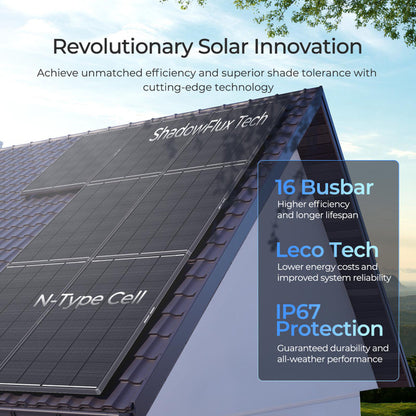 Revolutionary Solar Innovation

Achieve unmatched efficiency and superior shade tolerance with cutting-edge technology

ShadowFlux Tech

N-Type Cell

16 Busbar
Higher efficiency and longer lifespan

Leco Tech
Lower energy costs and improved system reliability

IP67 Protection
Guaranteed durability and all-weather performance